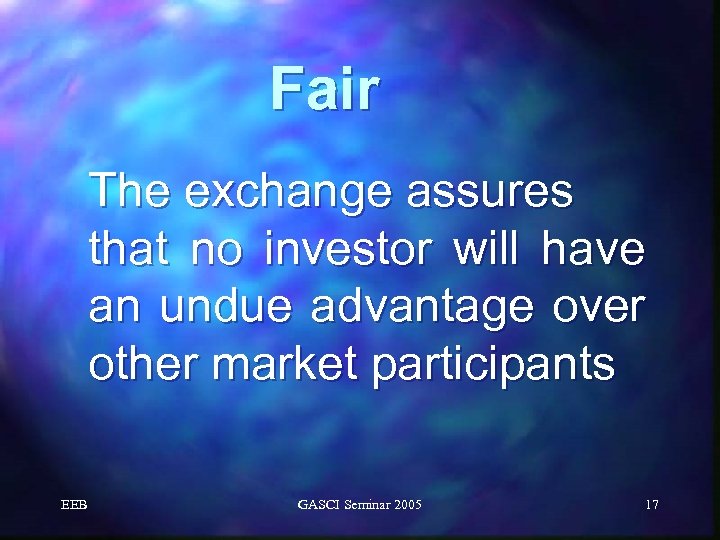 Fair

The exchange assures that no investor will have an undue advantage over other market participants

EEB

GASCI Seminar 2005

17